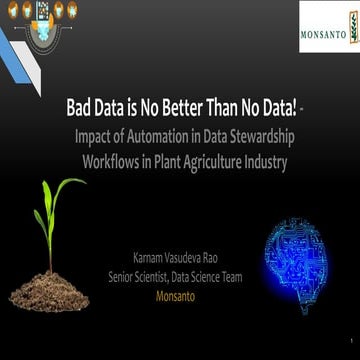 MONSANTO

Bad Data is No Better Than No Data! -
Impact of Automation in Data Stewardship Workflows in Plant Agriculture Industry

Karnam Vasudeva Rao
Senior Scientist, Data Science Team
Monsanto

1